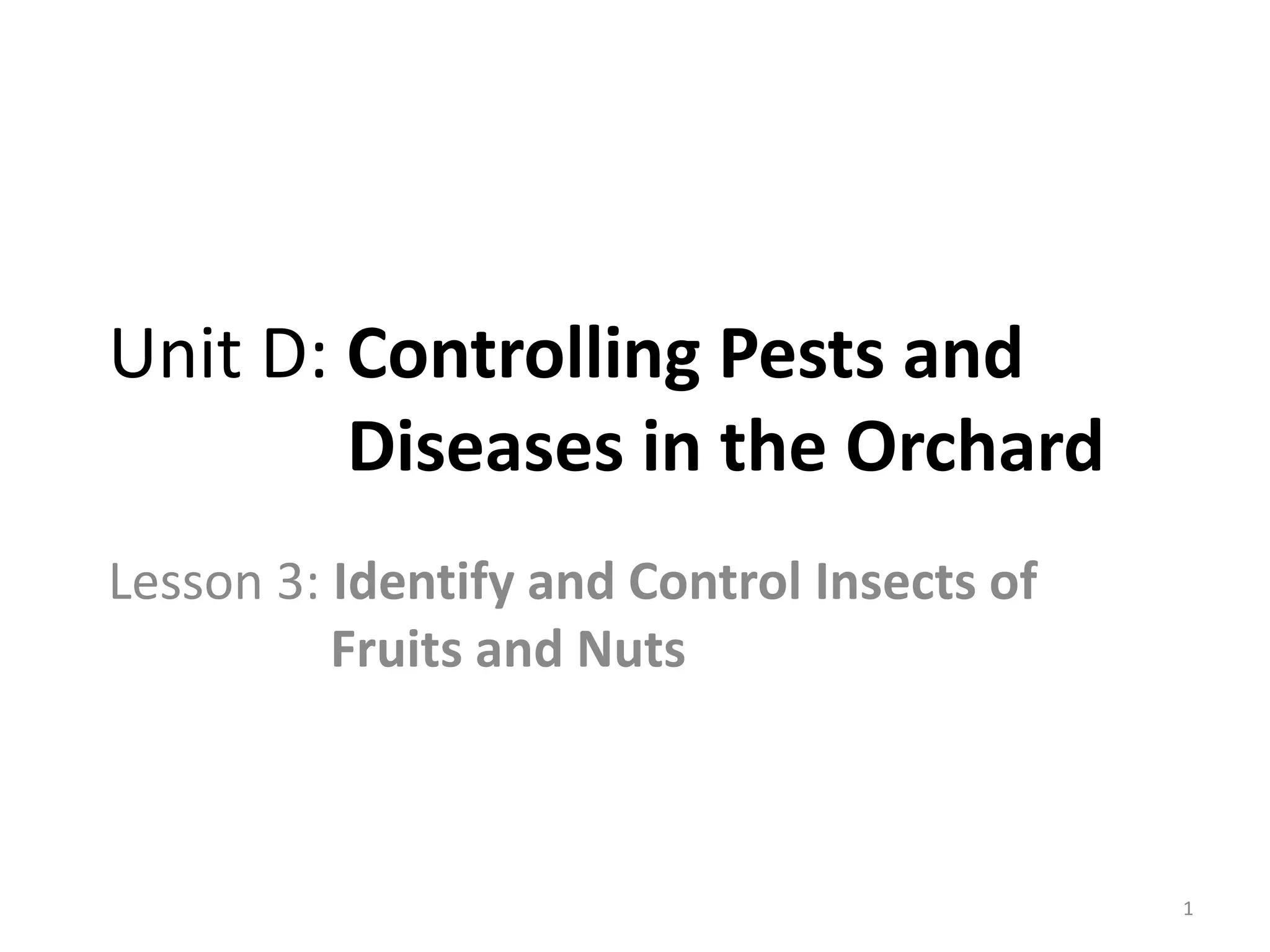 Unit D: Controlling Pests and Diseases in the Orchard

Lesson 3: Identify and Control Insects of Fruits and Nuts

1